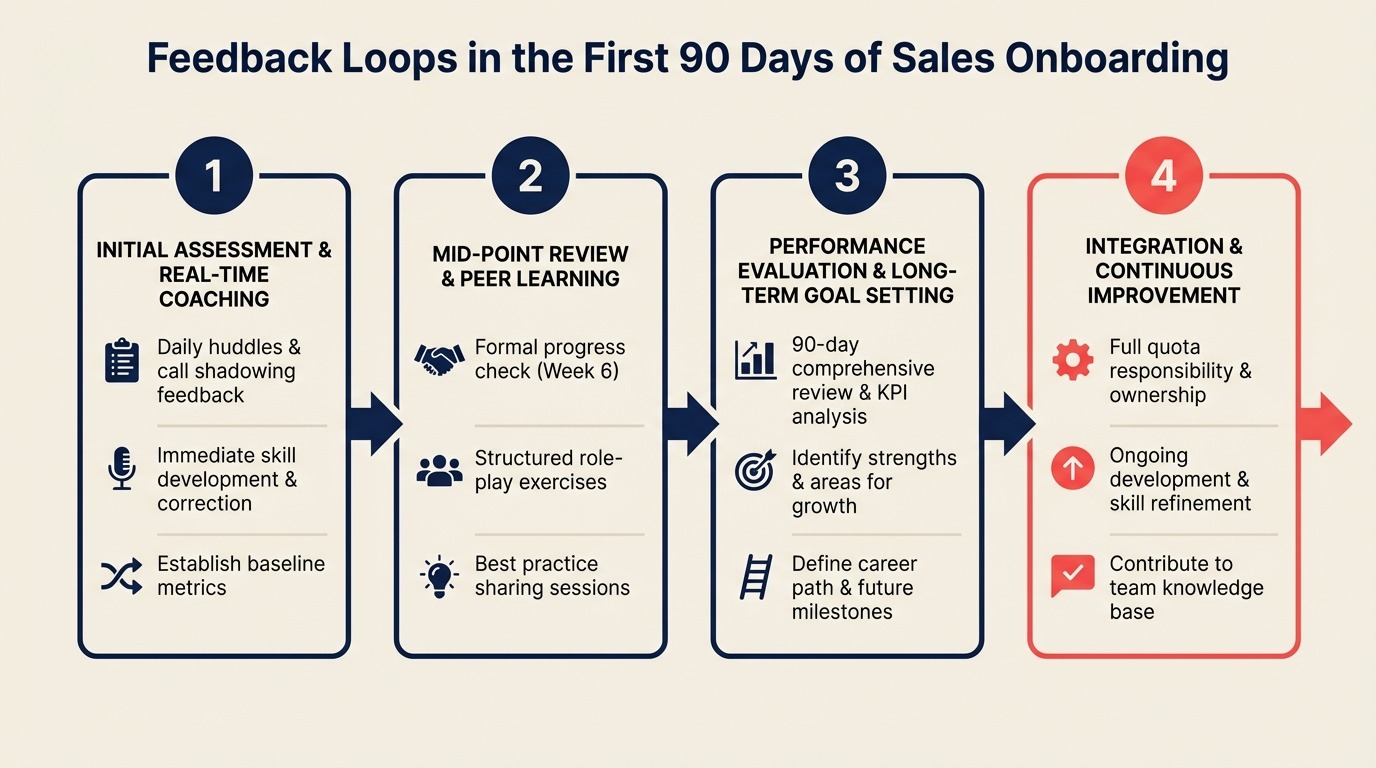 Feedback Loops in the First 90 Days of Sales Onboarding

1

INITIAL ASSESSMENT & REAL-TIME COACHING

Daily huddles & call shadowing feedback

Immediate skill development & correction

Establish baseline metrics

2

MID-POINT REVIEW & PEER LEARNING

Formal progress check (Week 6)

Structured role-play exercises

Best practice sharing sessions

3

PERFORMANCE EVALUATION & LONG-TERM GOAL SETTING

90-day comprehensive review & KPI analysis

Identify strengths & areas for growth

Define career path & future milestones

4

INTEGRATION & CONTINUOUS IMPROVEMENT

Full quota responsibility & ownership

Ongoing development & skill refinement

Contribute to team knowledge base